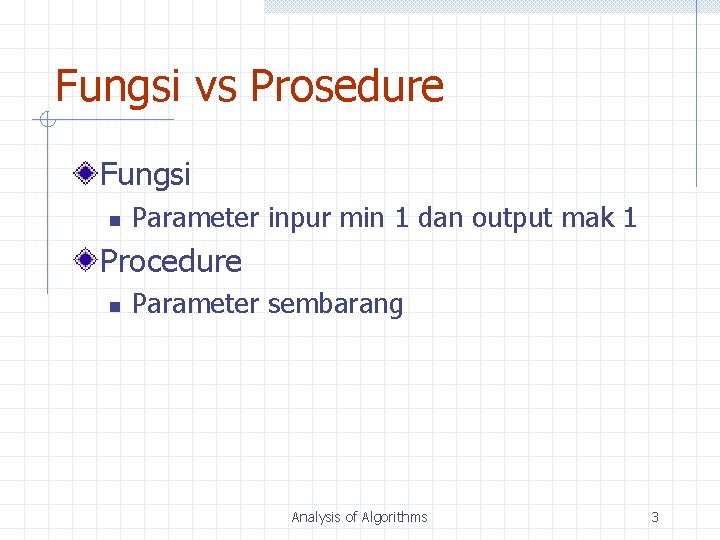 Fungsi vs Prosedure

Fungsi

Parameter inpur min 1 dan output mak 1

Procedure

Parameter sembarang

Analysis of Algorithms

3